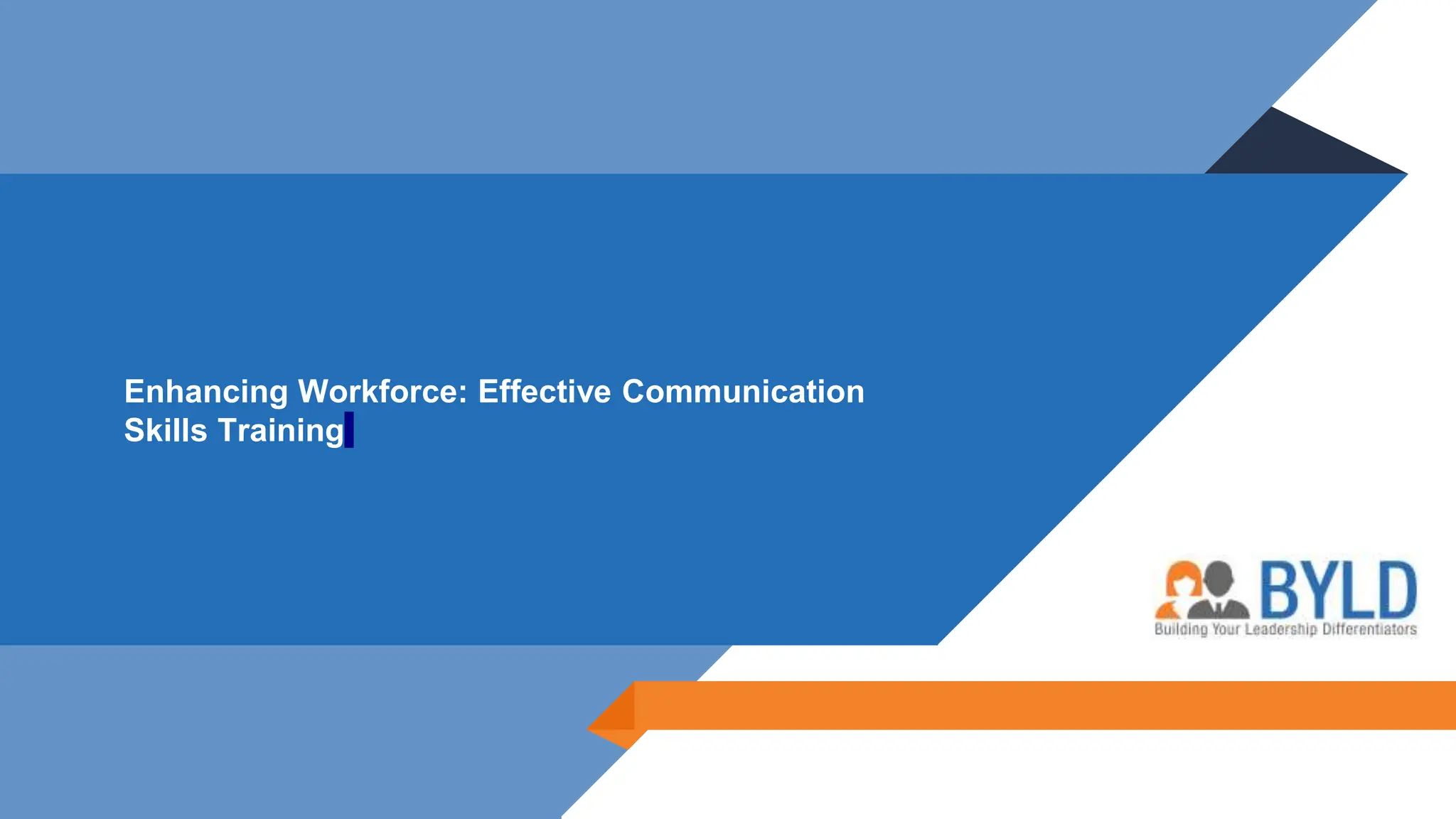 Enhancing Workforce: Effective Communication Skills Training

BYLD
Building Your Leadership Differentiators